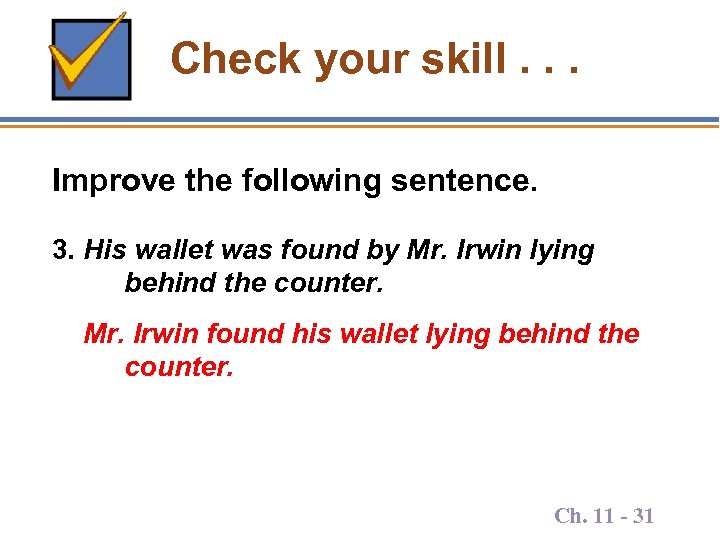 Check your skill . . .

Improve the following sentence.

3. His wallet was found by Mr. Irwin lying behind the counter.

Mr. Irwin found his wallet lying behind the counter.

Ch. 11 - 31